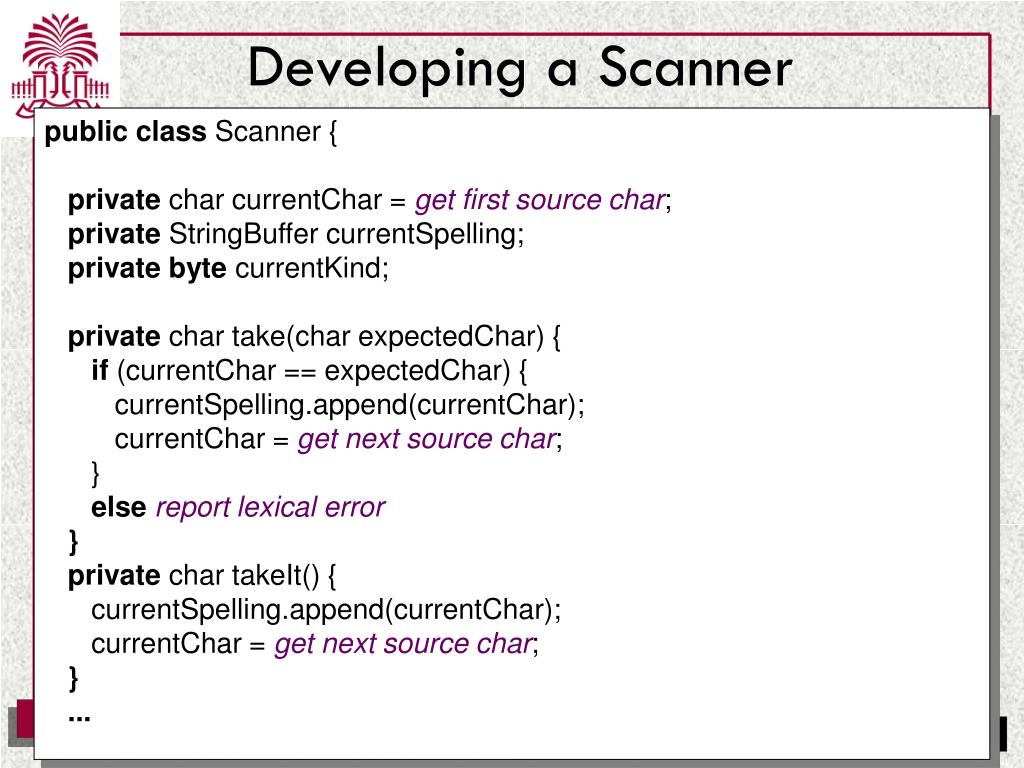 Developing a Scanner

public class Scanner {

private char currentChar = get first source char;
private StringBuffer currentSpelling;
private byte currentKind;

private char take(char expectedChar) {
if (currentChar == expectedChar) {
currentSpelling.append(currentChar);
currentChar = get next source char;
}
else report lexical error
}
private char takeIt() {
currentSpelling.append(currentChar);
currentChar = get next source char;
}
...